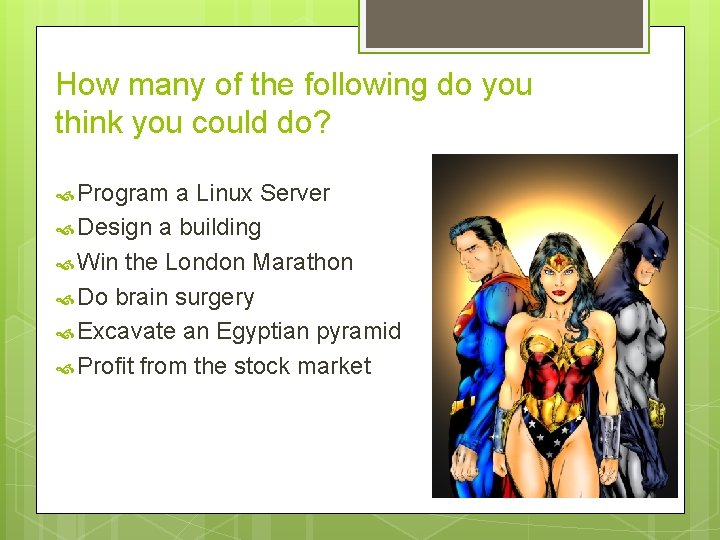 How many of the following do you think you could do?

Program a Linux Server
Design a building
Win the London Marathon
Do brain surgery
Excavate an Egyptian pyramid
Profit from the stock market